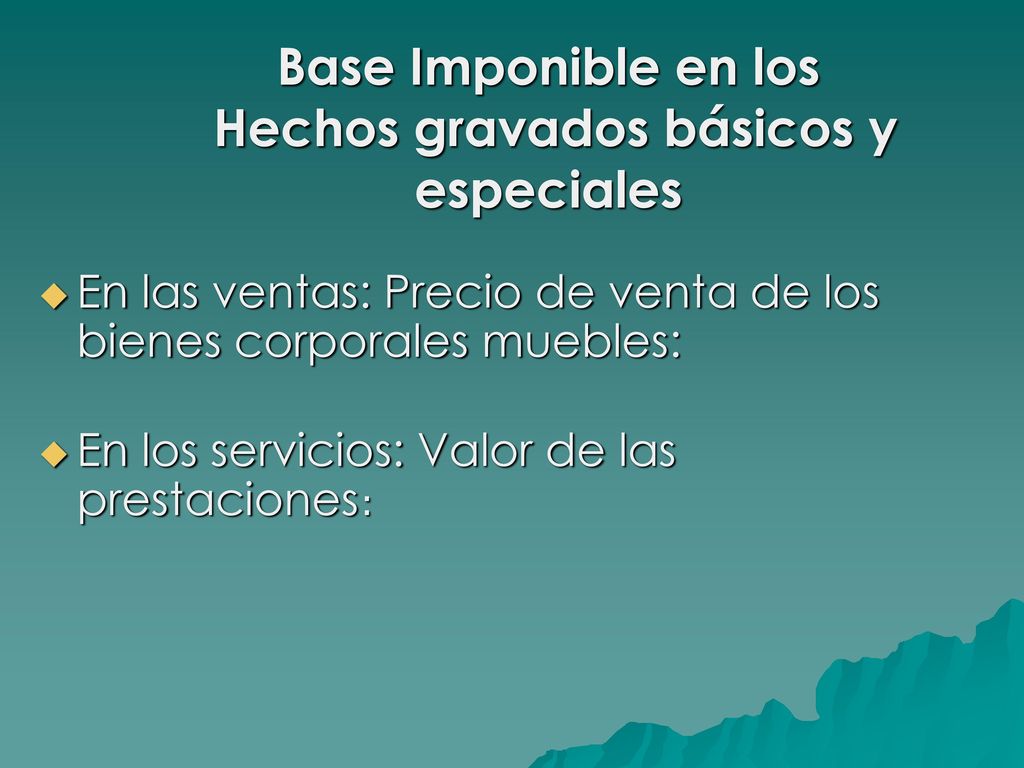 Base Imponible en los Hechos gravados básicos y especiales

En las ventas: Precio de venta de los bienes corporales muebles:

En los servicios: Valor de las prestaciones: